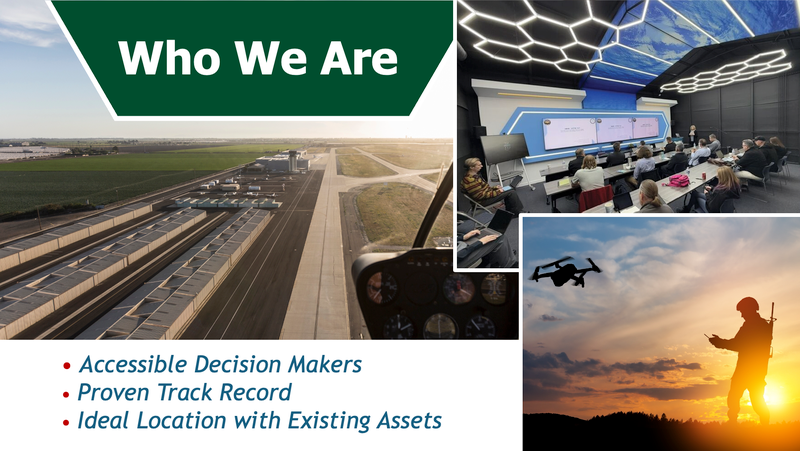 Who We Are

• Accessible Decision Makers
• Proven Track Record
• Ideal Location with Existing Assets